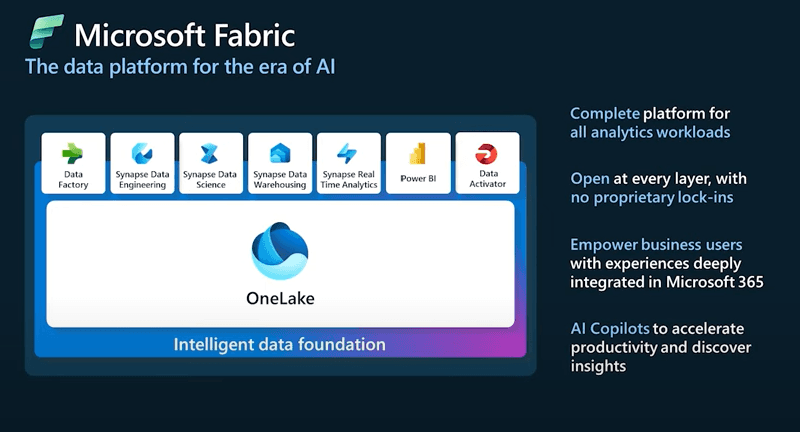 Microsoft Fabric

The data platform for the era of AI

Data Factory

Synapse Data Engineering

Synapse Data Science

Synapse Data Warehousing

Synapse Real Time Analytics

Power BI

Data Activator

OneLake

Intelligent data foundation

Complete platform for all analytics workloads

Open at every layer, with no proprietary lock-ins

Empower business users with experiences deeply integrated in Microsoft 365

AI Copilots to accelerate productivity and discover insights